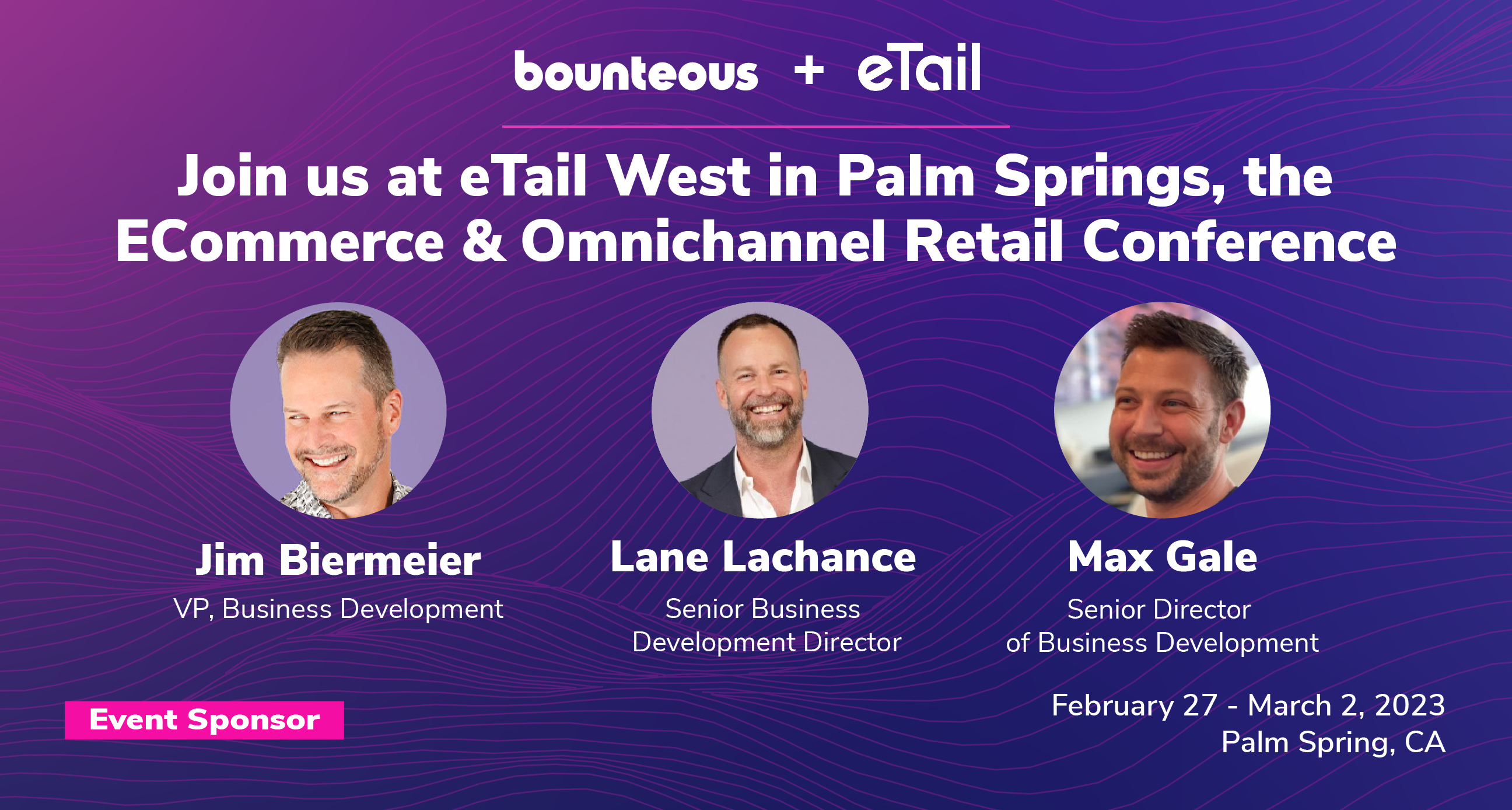 bounteous + eTail

Join us at eTail West in Palm Springs, the ECommerce & Omnichannel Retail Conference

Jim Biermeier
VP, Business Development

Lane Lachance
Senior Business Development Director

Max Gale
Senior Director of Business Development

Event Sponsor

February 27 - March 2, 2023
Palm Spring, CA